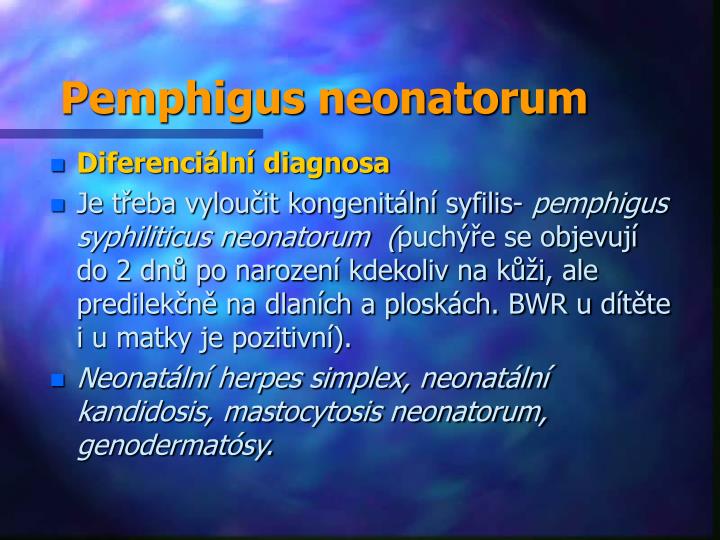 Pemphigus neonatorum

Diferenciální diagnosa

Je třeba vyloučit kongenitální syfilis- pemphigus syphiliticus neonatorum (puchýře se objevují do 2 dnů po narození kdekoliv na kůži, ale predilekčně na dlaních a ploskách. BWR u dítěte i u matky je pozitivní).

Neonatální herpes simplex, neonatální kandidosis, mastocytosis neonatorum, genodermatósy.